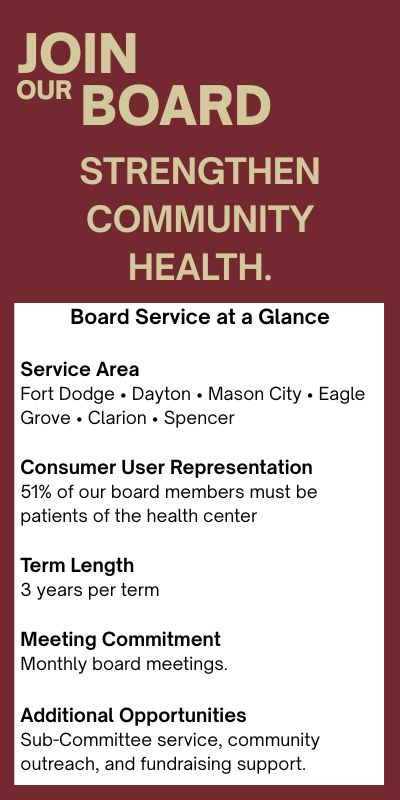 JOIN
OUR BOARD

STRENGTHEN
COMMUNITY
HEALTH.

Board Service at a Glance

Service Area
Fort Dodge • Dayton • Mason City • Eagle Grove • Clarion • Spencer

Consumer User Representation
51% of our board members must be patients of the health center

Term Length
3 years per term

Meeting Commitment
Monthly board meetings.

Additional Opportunities
Sub-Committee service, community outreach, and fundraising support.